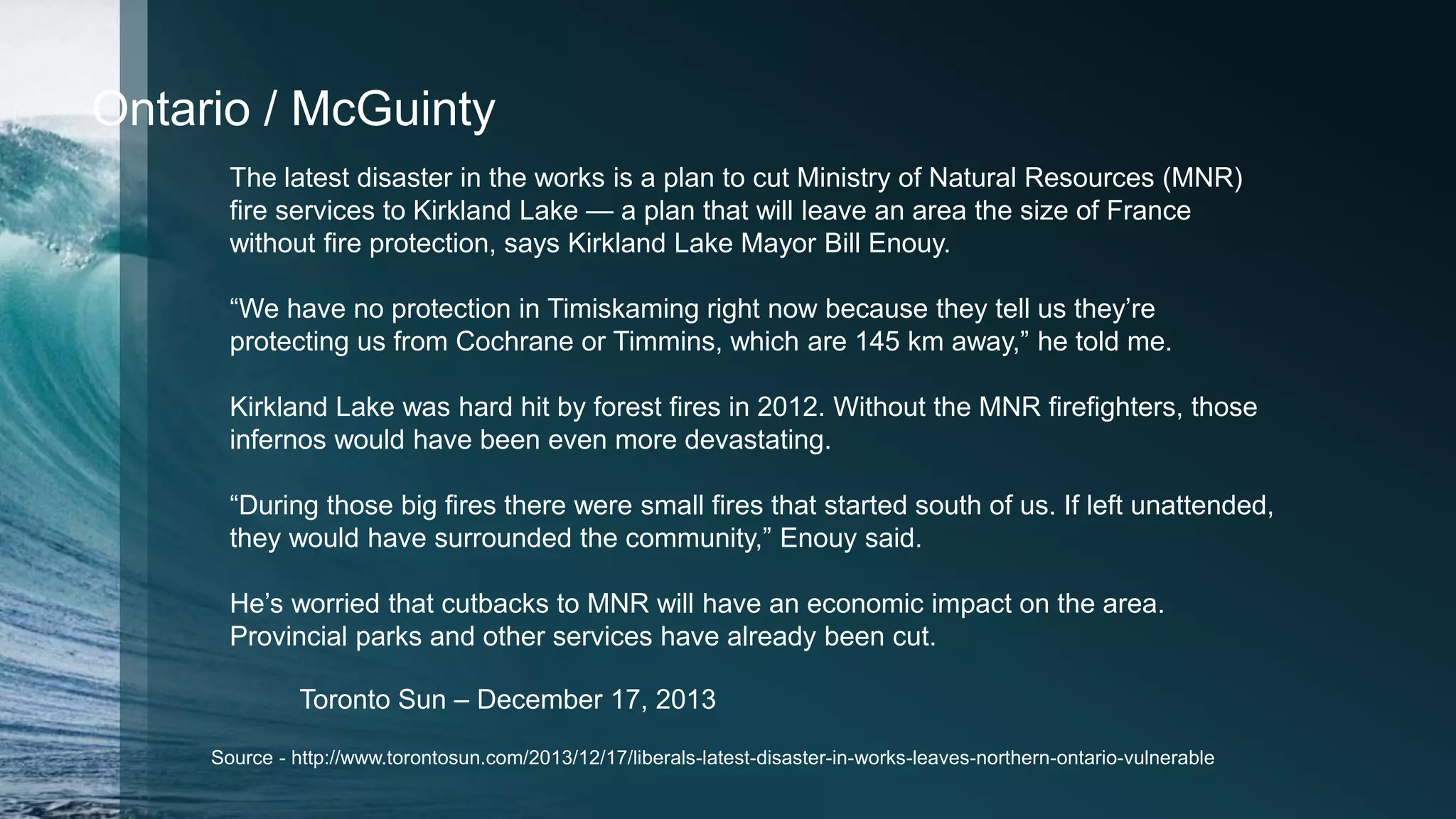 Ontario / McGuinty

The latest disaster in the works is a plan to cut Ministry of Natural Resources (MNR) fire services to Kirkland Lake — a plan that will leave an area the size of France without fire protection, says Kirkland Lake Mayor Bill Enouy.

“We have no protection in Timiskaming right now because they tell us they’re protecting us from Cochrane or Timmins, which are 145 km away,” he told me.

Kirkland Lake was hard hit by forest fires in 2012. Without the MNR firefighters, those infernos would have been even more devastating.

“During those big fires there were small fires that started south of us. If left unattended, they would have surrounded the community,” Enouy said.

He’s worried that cutbacks to MNR will have an economic impact on the area. Provincial parks and other services have already been cut.

Toronto Sun – December 17, 2013

Source - http://www.torontosun.com/2013/12/17/liberals-latest-disaster-in-works-leaves-northern-ontario-vulnerable